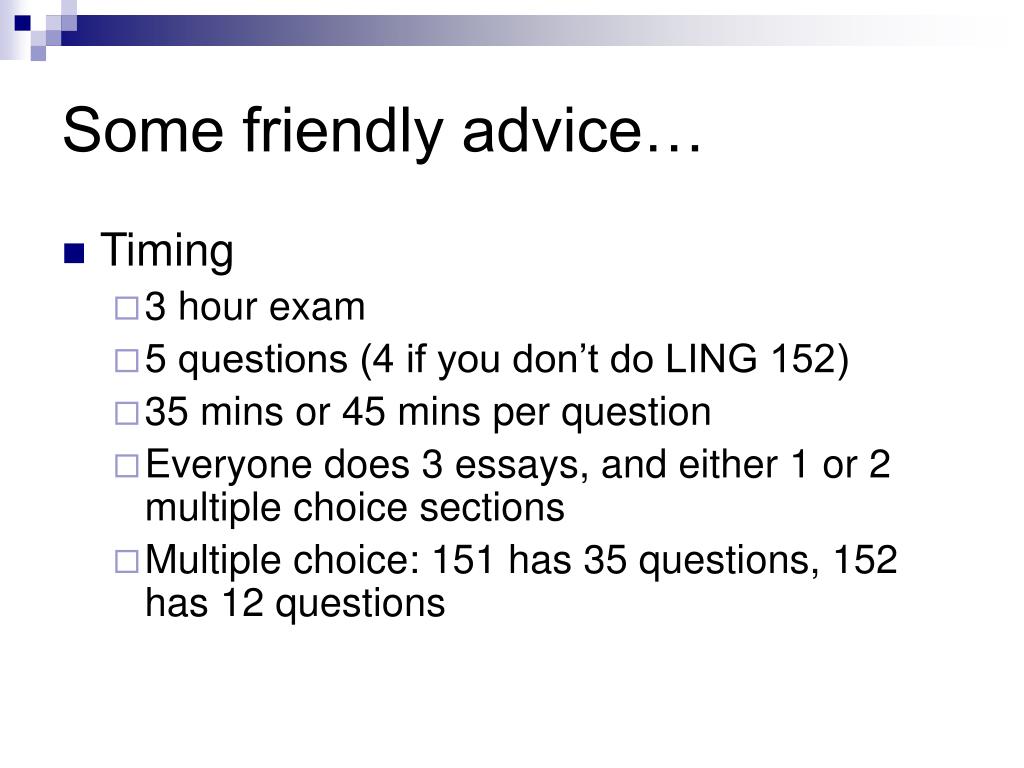 Some friendly advice…

Timing

3 hour exam

5 questions (4 if you don’t do LING 152)

35 mins or 45 mins per question

Everyone does 3 essays, and either 1 or 2 multiple choice sections

Multiple choice: 151 has 35 questions, 152 has 12 questions